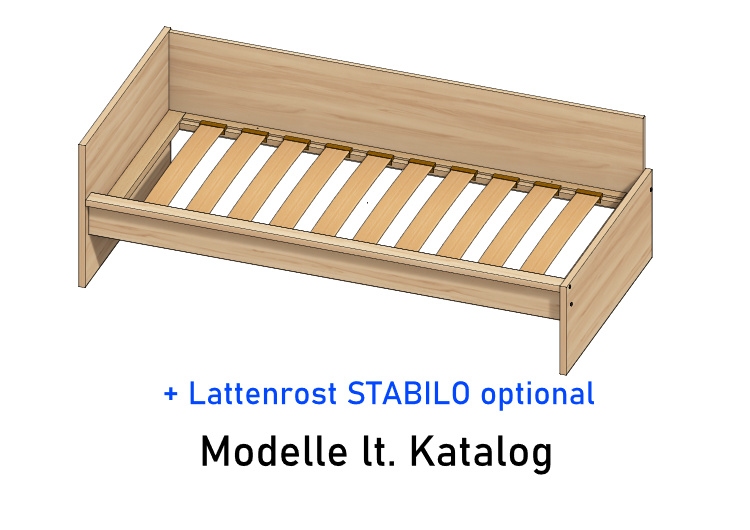 + Lattenrost STABILO optional

Modelle lt. Katalog